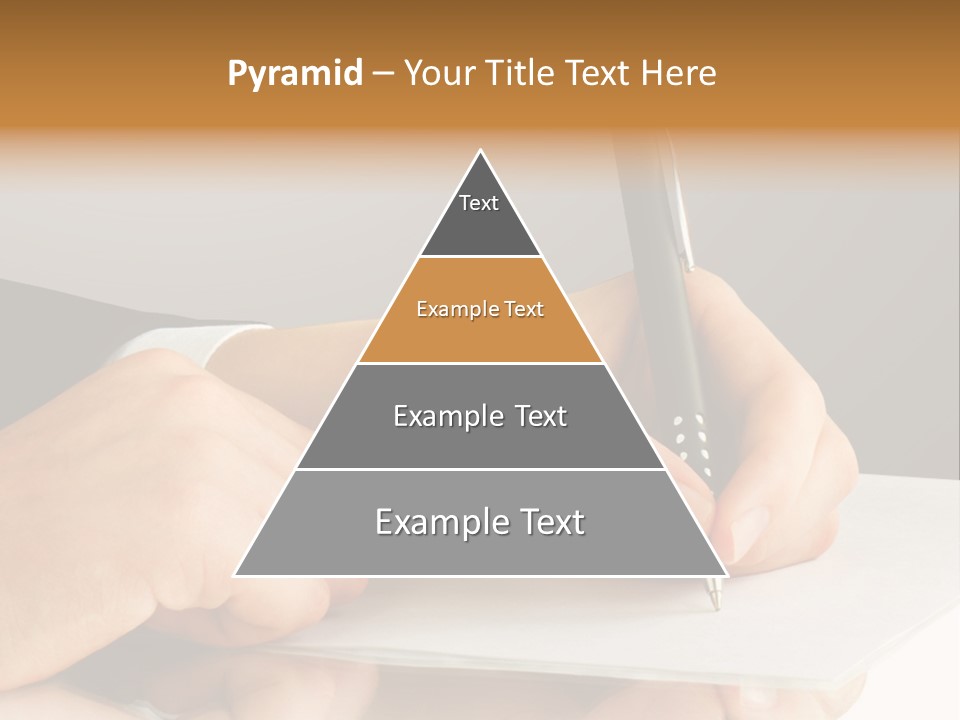 Pyramid – Your Title Text Here

Text

Example Text

Example Text

Example Text